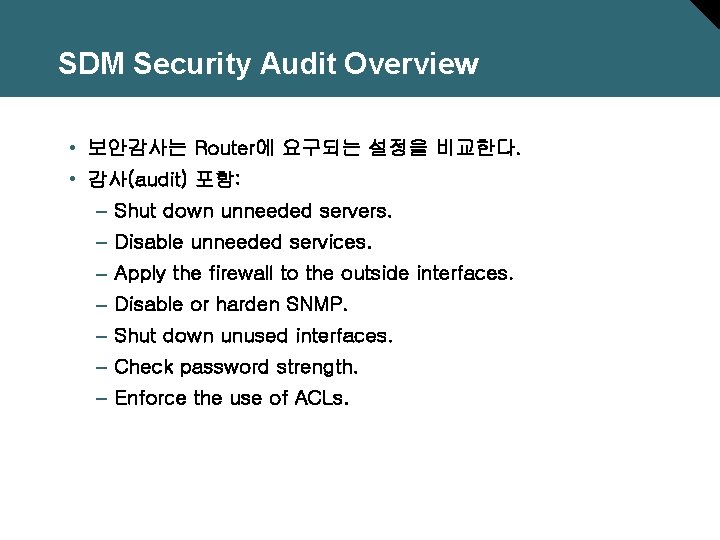 SDM Security Audit Overview

• 보안감사는 Router에 요구되는 설정을 비교한다.
• 감사(audit) 포함:
  – Shut down unneeded servers.
  – Disable unneeded services.
  – Apply the firewall to the outside interfaces.
  – Disable or harden SNMP.
  – Shut down unused interfaces.
  – Check password strength.
  – Enforce the use of ACLs.